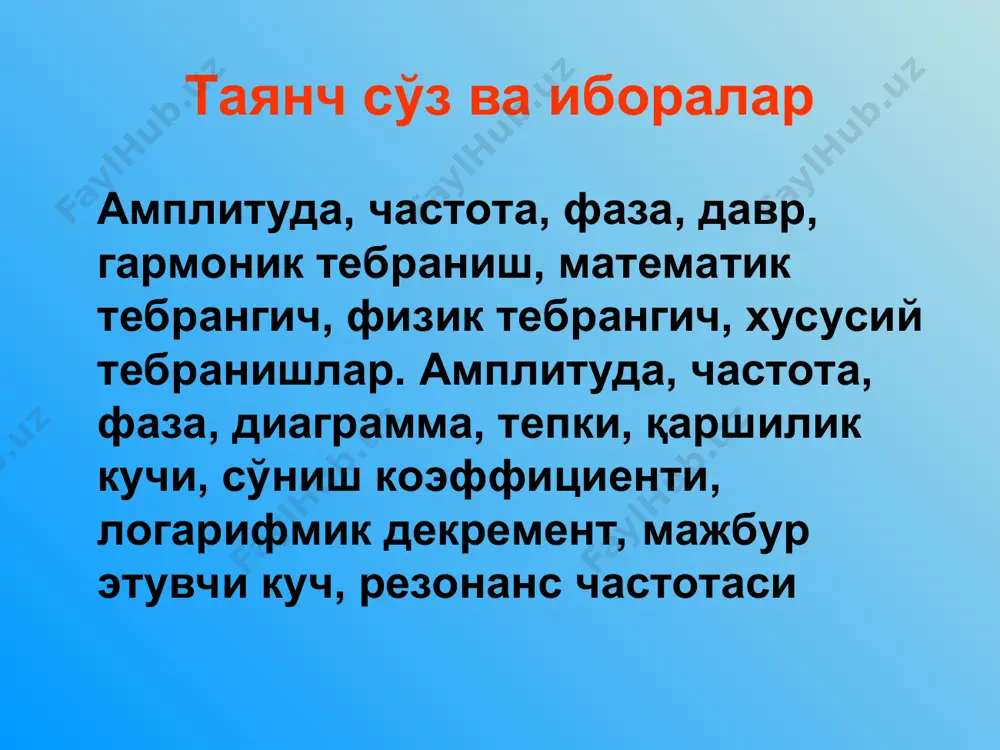 Таянч сўз ва иборалар

Амплитуда, частота, фаза, давр, гармоник тебраниш, математик тебрангич, физик тебрангич, хусусий тебранишлар. Амплитуда, частота, фаза, диаграмма, тепки, қаршилик кучи, сўниш коэффициенти, логарифмик декремент, мажбур этувчи куч, резонанс частотаси

FaylHub.uz